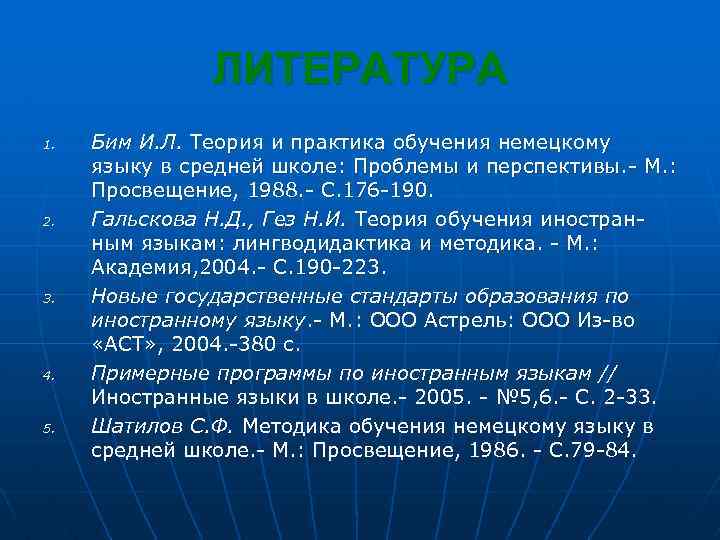 ЛИТЕРАТУРА

1. Бим И.Л. Теория и практика обучения немецкому языку в средней школе: Проблемы и перспективы.- М.: Просвещение, 1988.- С.176-190.
2. Гальскова Н.Д., Гез Н.И. Теория обучения иностранным языкам: лингводидактика и методика. - М.: Академия,2004.- С.190-223.
3. Новые государственные стандарты образования по иностранному языку.- М.: ООО Астрель: ООО Из-во «АСТ», 2004.-380 с.
4. Примерные программы по иностранным языкам // Иностранные языки в школе.- 2005. - №5,6.- С. 2-33.
5. Шатилов С.Ф. Методика обучения немецкому языку в средней школе.- М.: Просвещение, 1986. - С.79-84.